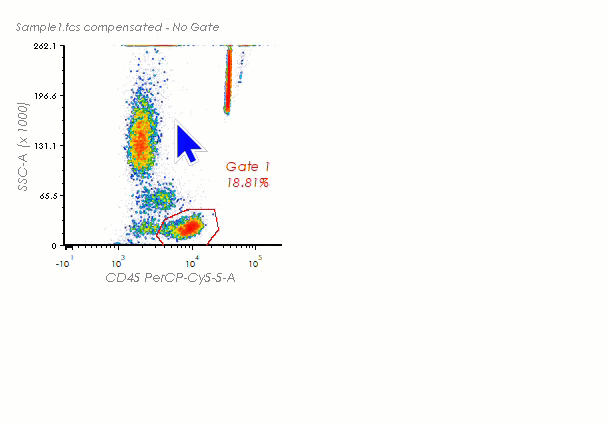 Sample1.fcs compensated - No Gate

262.1
196.6
131.1
65.5
0

SSC-A (x 1000)

Gate 1
18.81%

$-10^1$
$10^3$
$10^4$
$10^5$

CD45 PerCP-Cy5-5-A